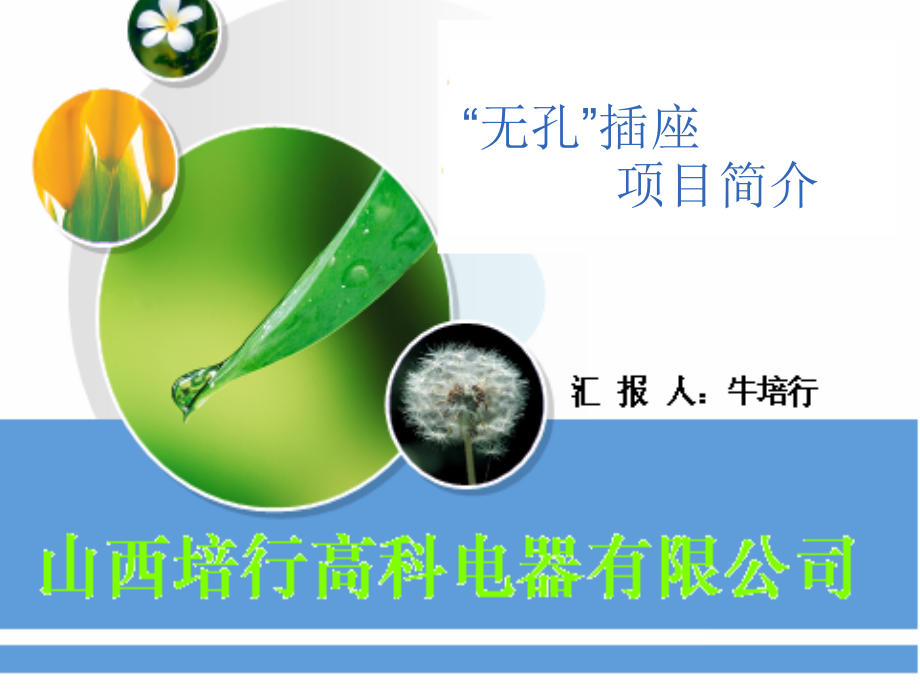 “无孔”插座
项目简介

汇 报 人：牛培行

山西培行高科电器有限公司